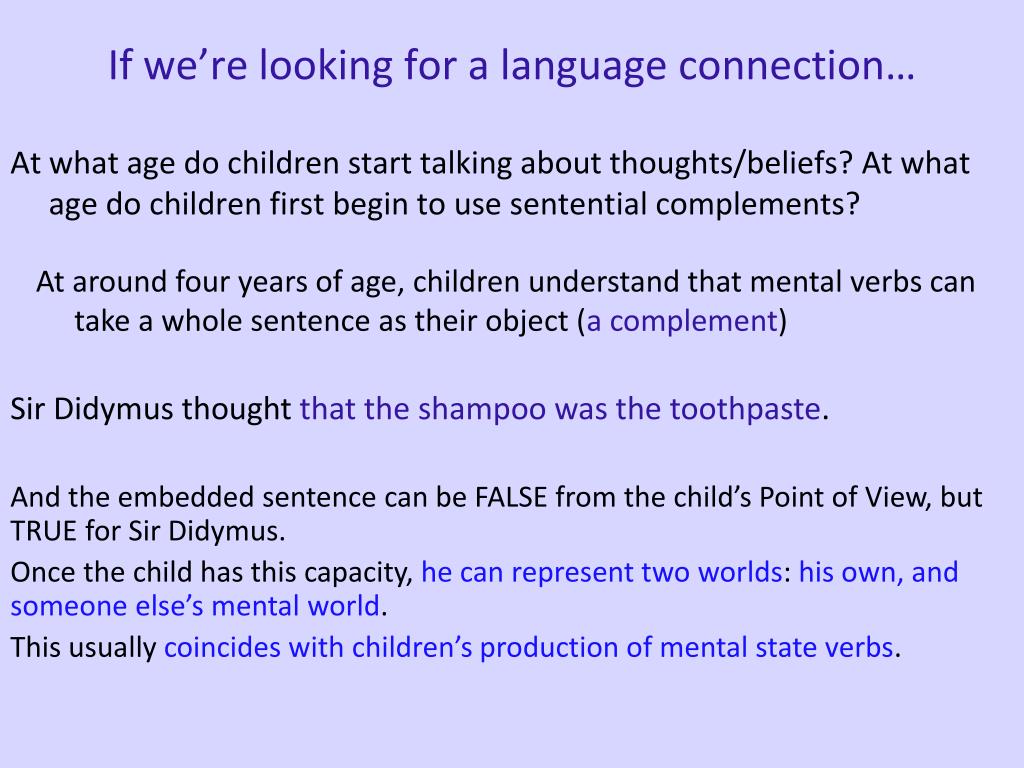 If we’re looking for a language connection…

At what age do children start talking about thoughts/beliefs? At what age do children first begin to use sentential complements?

At around four years of age, children understand that mental verbs can take a whole sentence as their object (a complement)

Sir Didymus thought that the shampoo was the toothpaste.

And the embedded sentence can be FALSE from the child’s Point of View, but TRUE for Sir Didymus.

Once the child has this capacity, he can represent two worlds: his own, and someone else’s mental world.

This usually coincides with children’s production of mental state verbs.